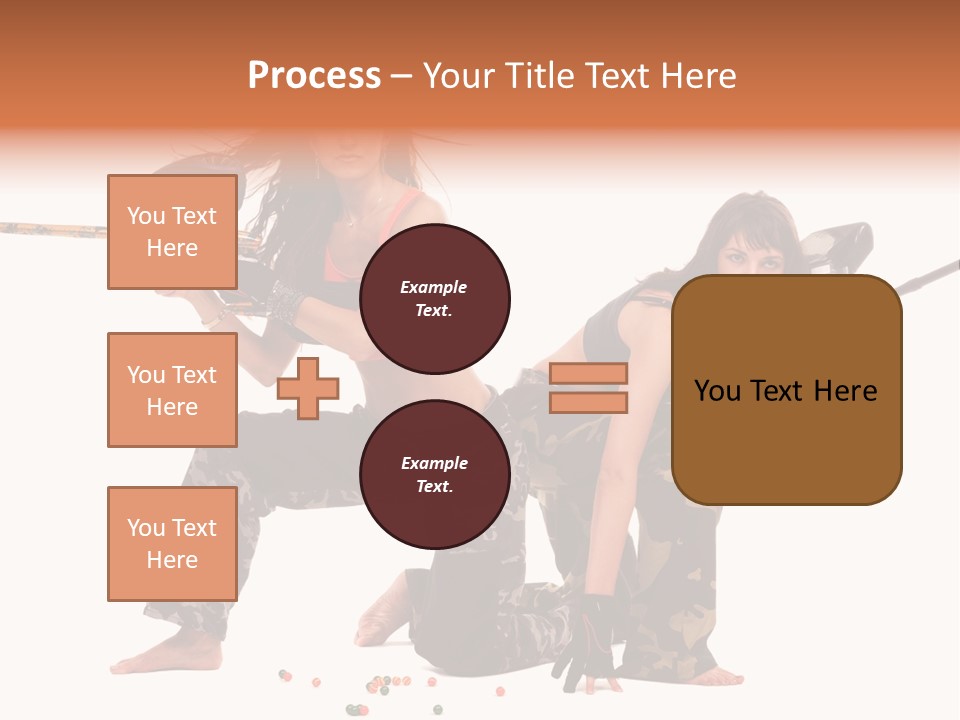 Process – Your Title Text Here

You Text Here

You Text Here

You Text Here

Example Text.

Example Text.

You Text Here